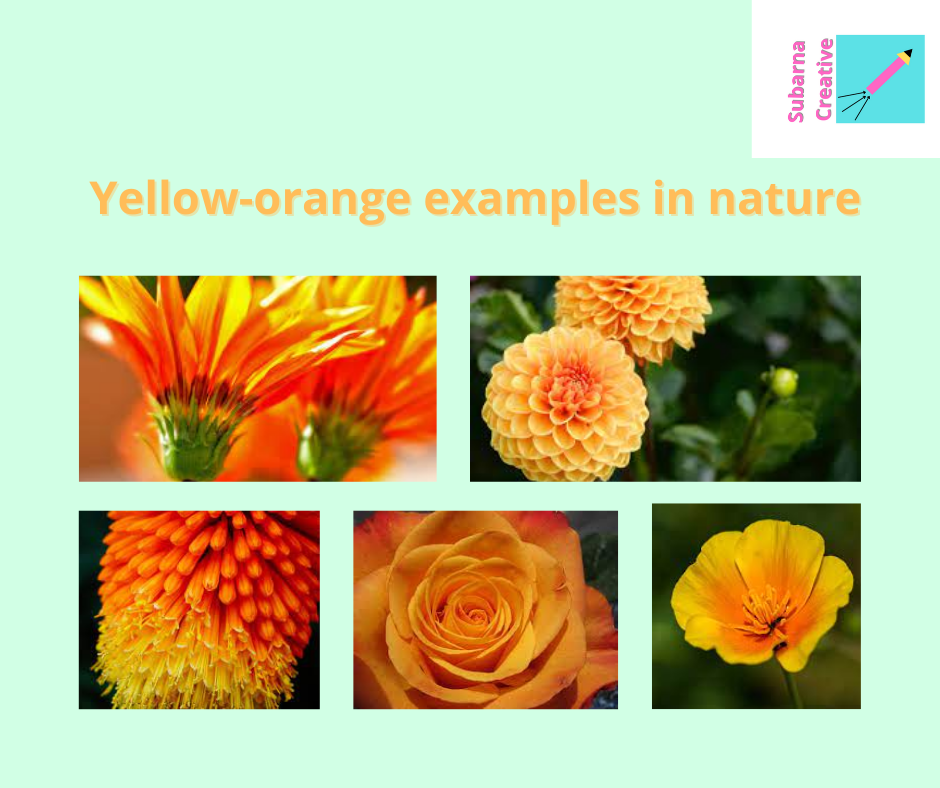 Subarna Creative

Yellow-orange examples in nature